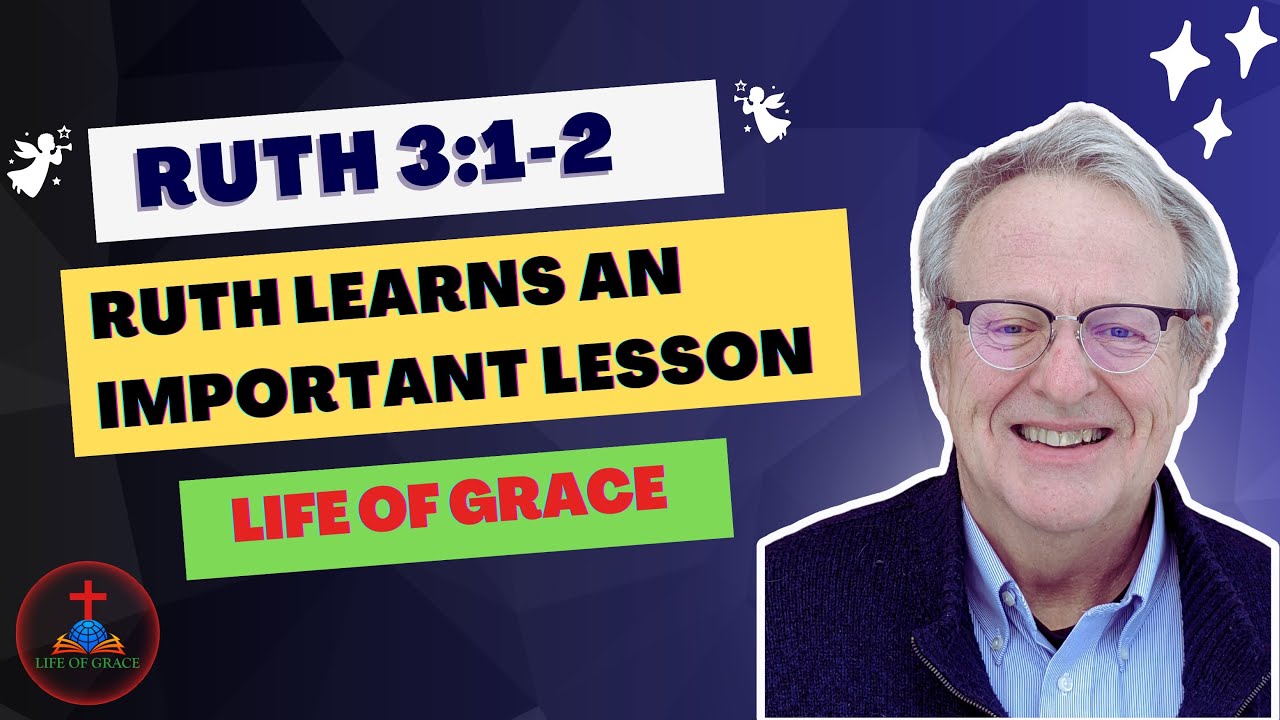 RUTH 3:1-2

RUTH LEARNS AN IMPORTANT LESSON

LIFE OF GRACE

LIFE OF GRACE